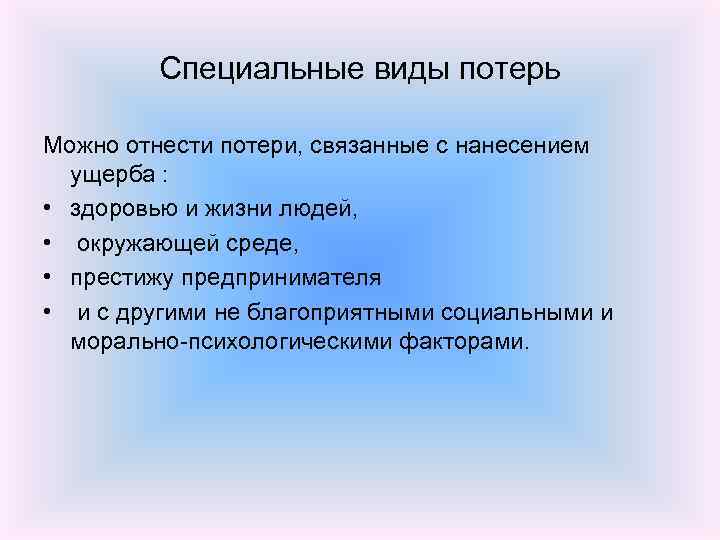 Специальные виды потерь

Можно отнести потери, связанные с нанесением ущерба :
• здоровью и жизни людей,
• окружающей среде,
• престижу предпринимателя
• и с другими не благоприятными социальными и морально-психологическими факторами.